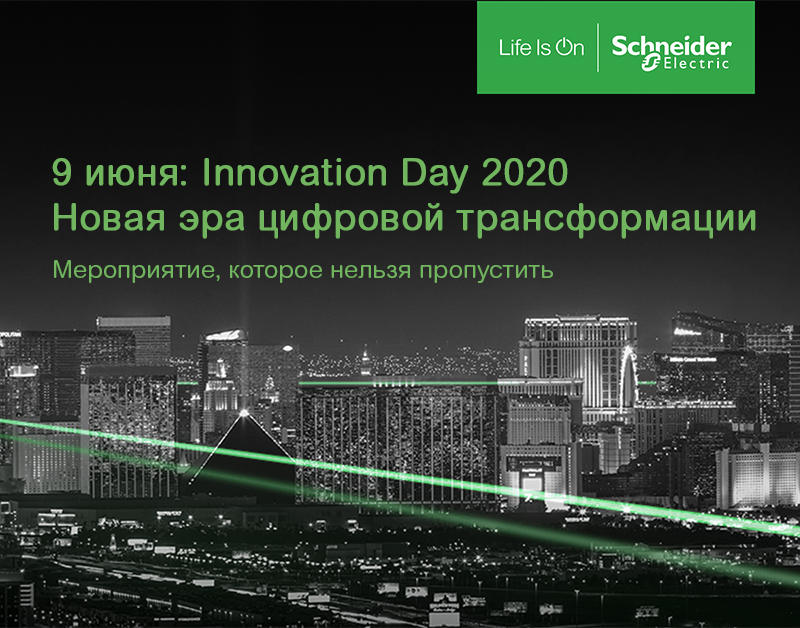 Life Is On Schneider Electric

9 июня: Innovation Day 2020
Новая эра цифровой трансформации

Мероприятие, которое нельзя пропустить